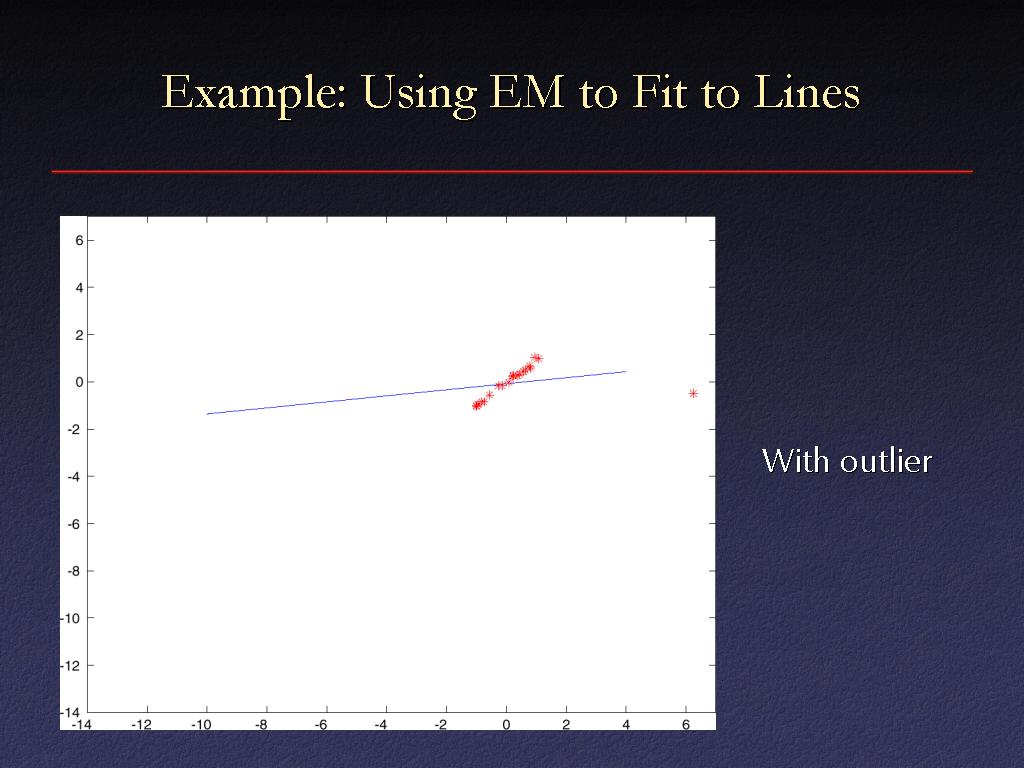 Example: Using EM to Fit to Lines

6
4
2
0
-2
-4
-6
-8
-10
-12
-14
-14 -12 -10 -8 -6 -4 -2 0 2 4 6

With outlier